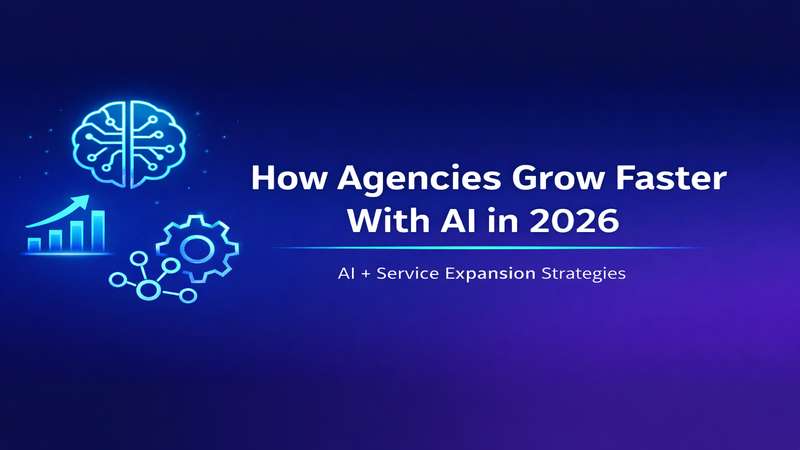 How Agencies Grow Faster With AI in 2026

AI + Service Expansion Strategies